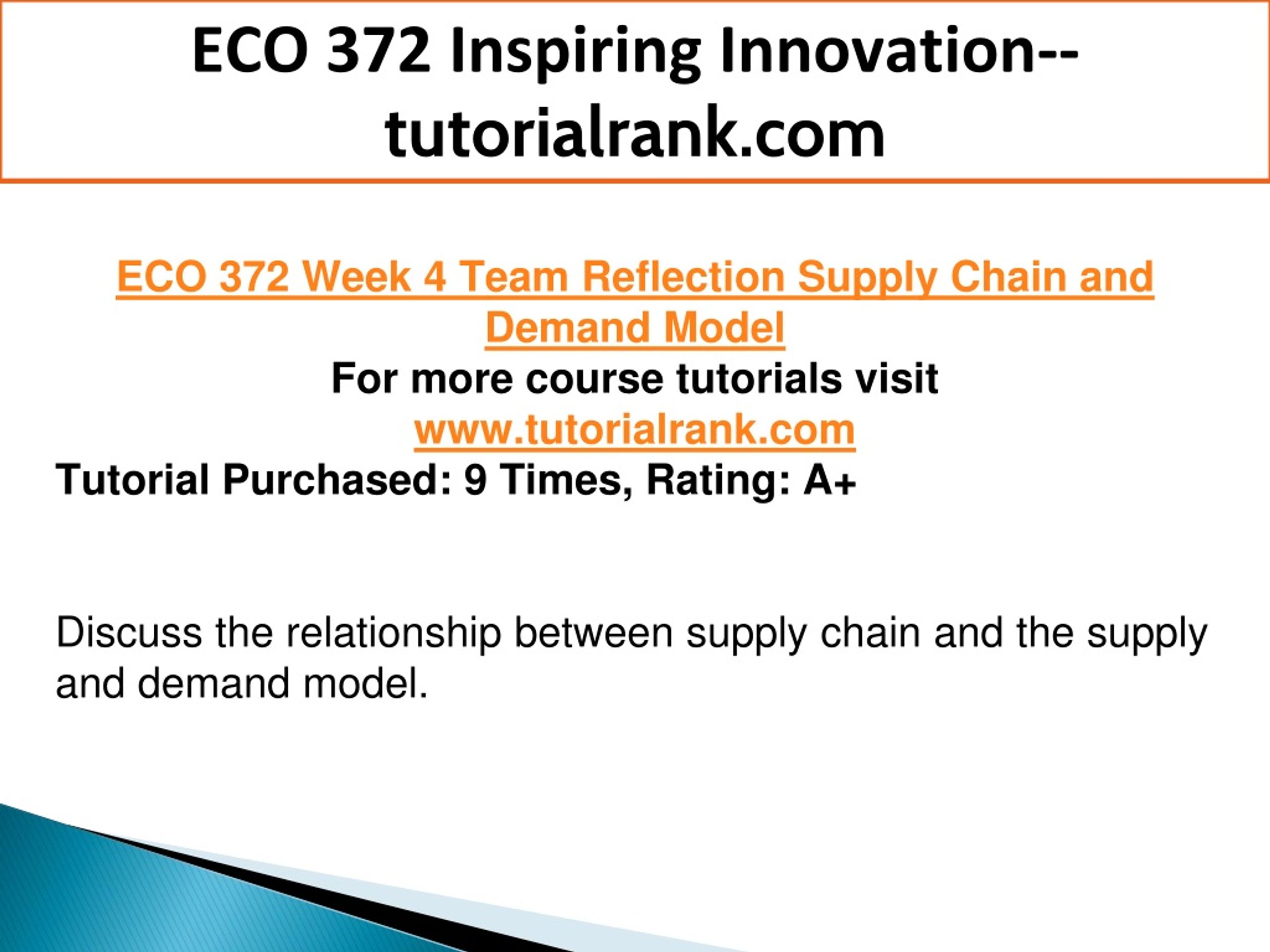 ECO 372 Inspiring Innovation--tutorialrank.com

ECO 372 Week 4 Team Reflection Supply Chain and Demand Model
For more course tutorials visit
www.tutorialrank.com
Tutorial Purchased: 9 Times, Rating: A+

Discuss the relationship between supply chain and the supply and demand model.